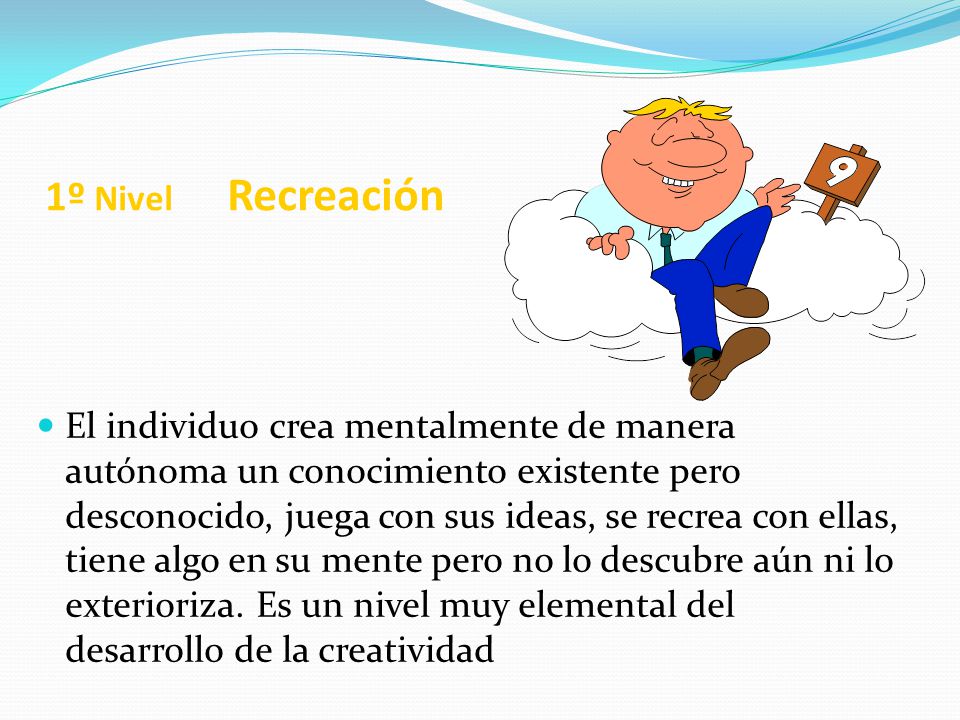 1º Nivel Recreación

9

El individuo crea mentalmente de manera autónoma un conocimiento existente pero desconocido, juega con sus ideas, se recrea con ellas, tiene algo en su mente pero no lo descubre aún ni lo exterioriza. Es un nivel muy elemental del desarrollo de la creatividad